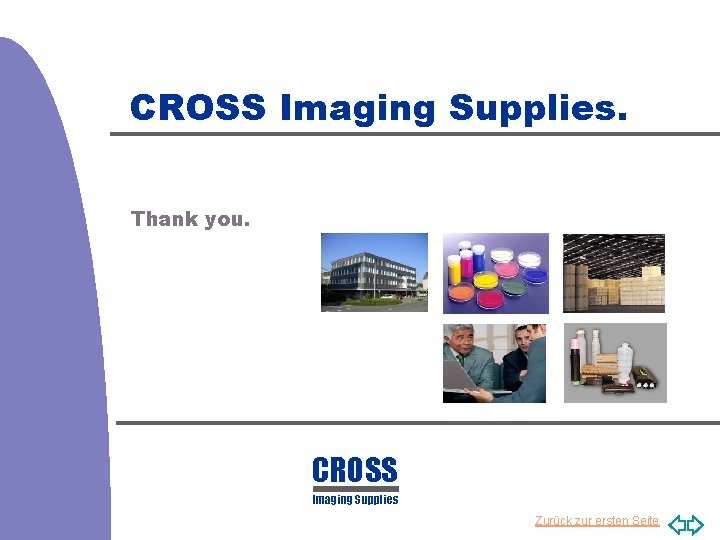 CROSS Imaging Supplies.

Thank you.

CROSS
Imaging Supplies

Zurück zur ersten Seite